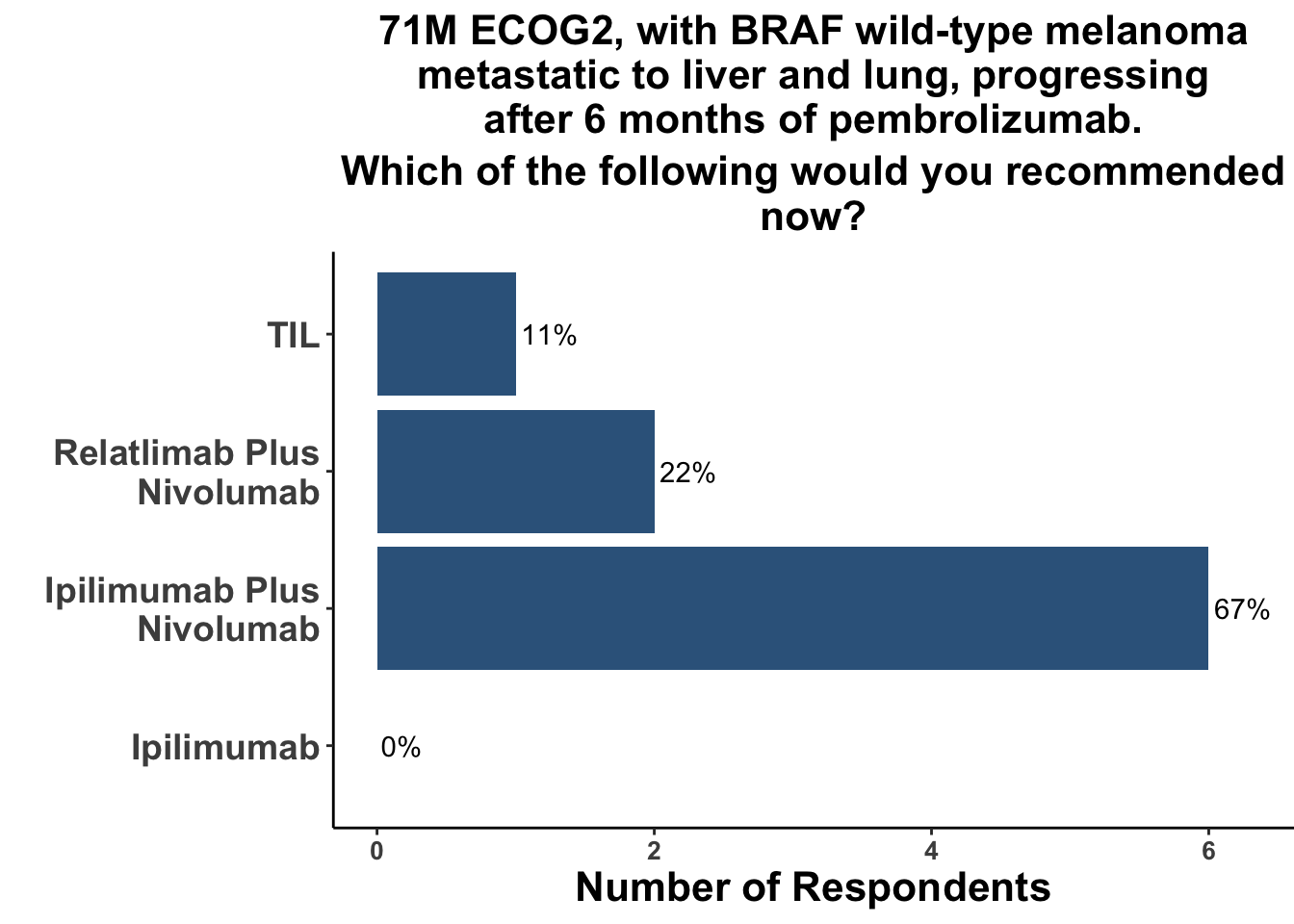 71M ECOG2, with BRAF wild-type melanoma metastatic to liver and lung, progressing after 6 months of pembrolizumab.
Which of the following would you recommended now?

TIL
11%
Relatlimab Plus Nivolumab
22%
Ipilimumab Plus Nivolumab
67%
Ipilimumab
0%

0
2
4
6
Number of Respondents